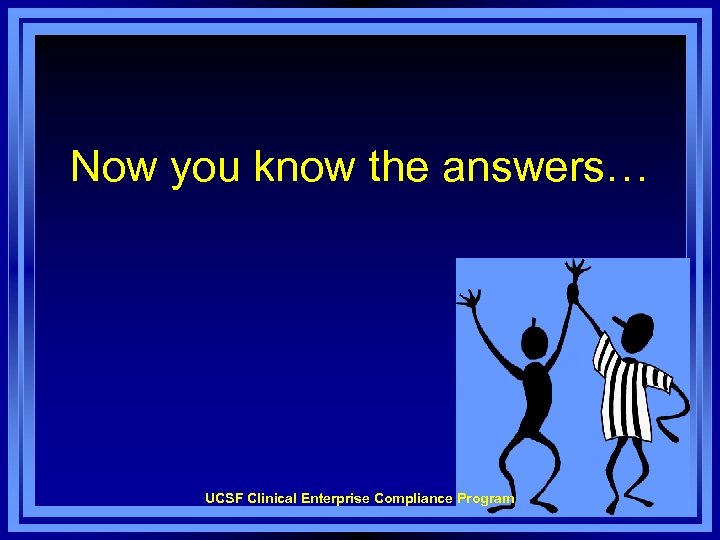 Now you know the answers…

UCSF Clinical Enterprise Compliance Program